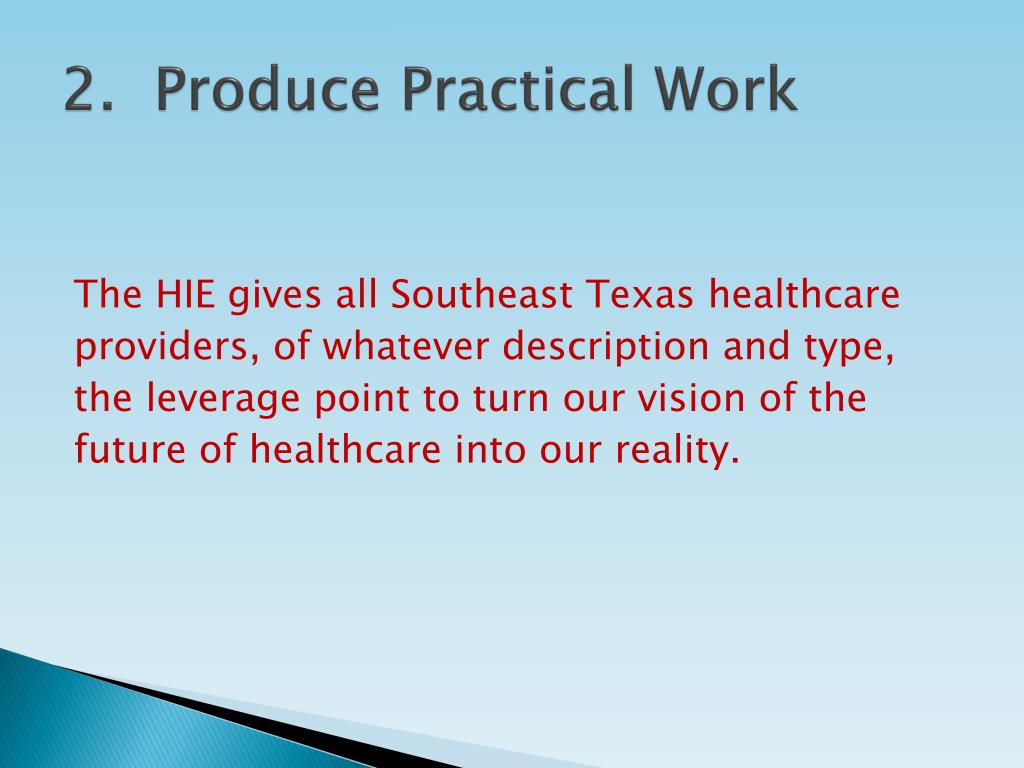 2. Produce Practical Work

The HIE gives all Southeast Texas healthcare providers, of whatever description and type, the leverage point to turn our vision of the future of healthcare into our reality.